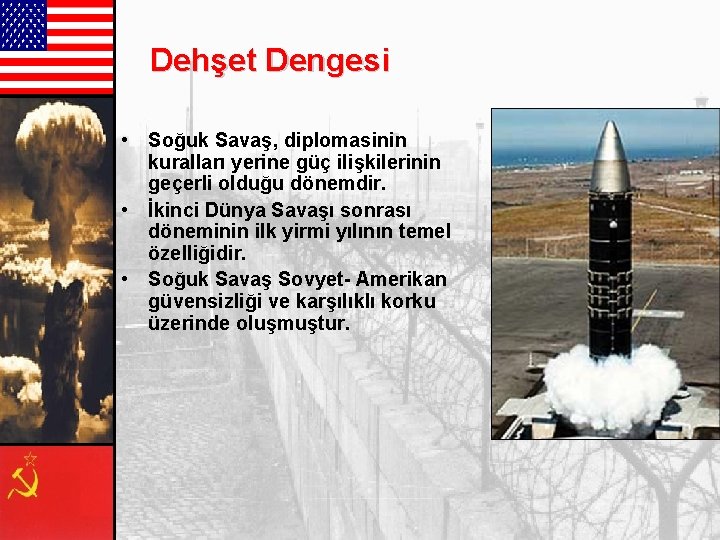 Dehşet Dengesi

• Soğuk Savaş, diplomasinin kuralları yerine güç ilişkilerinin geçerli olduğu dönemdir.
• İkinci Dünya Savaşı sonrası döneminin ilk yirmi yılının temel özelliğidir.
• Soğuk Savaş Sovyet- Amerikan güvensizliği ve karşılıklı korku üzerinde oluşmuştur.